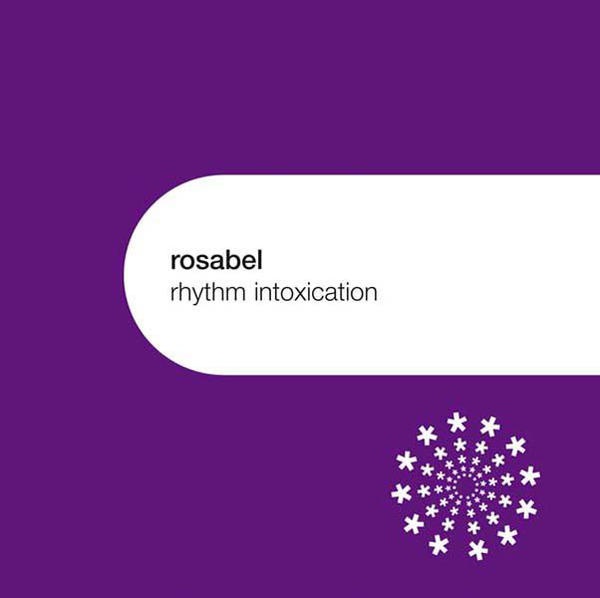 rosabel
rhythm intoxication